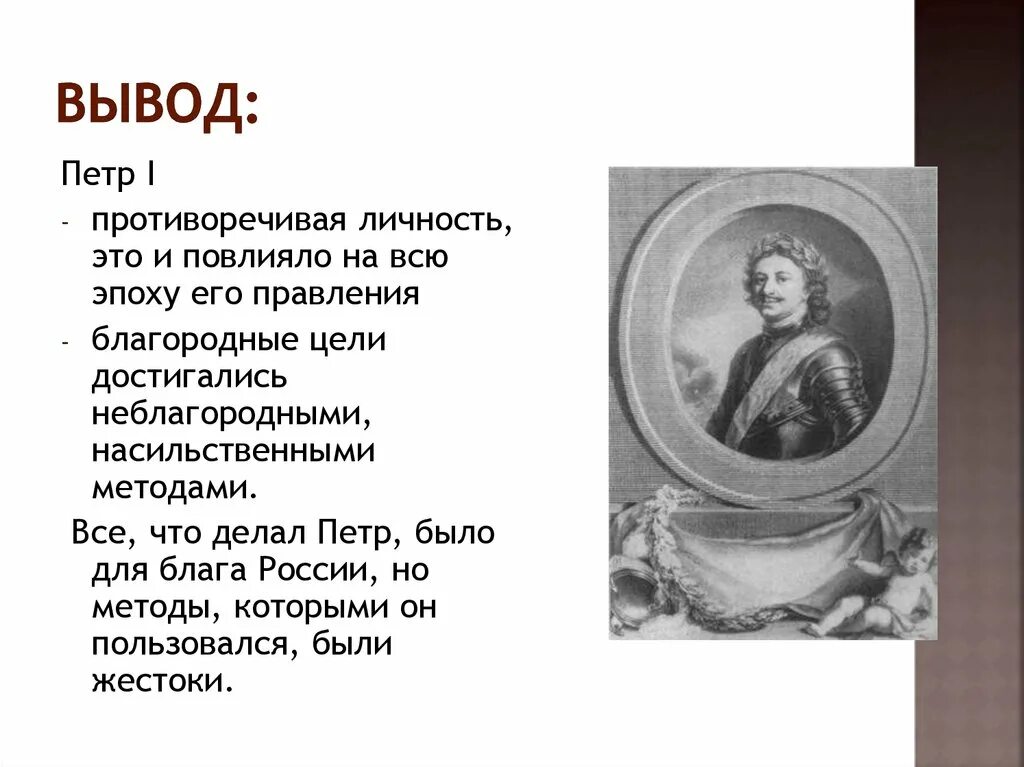 ВЫВОД:

Петр I

- противоречивая личность, это и повлияло на всю эпоху его правления

- благородные цели достигались неблагородными, насильственными методами.

Все, что делал Петр, было для блага России, но методы, которыми он пользовался, были жестоки.